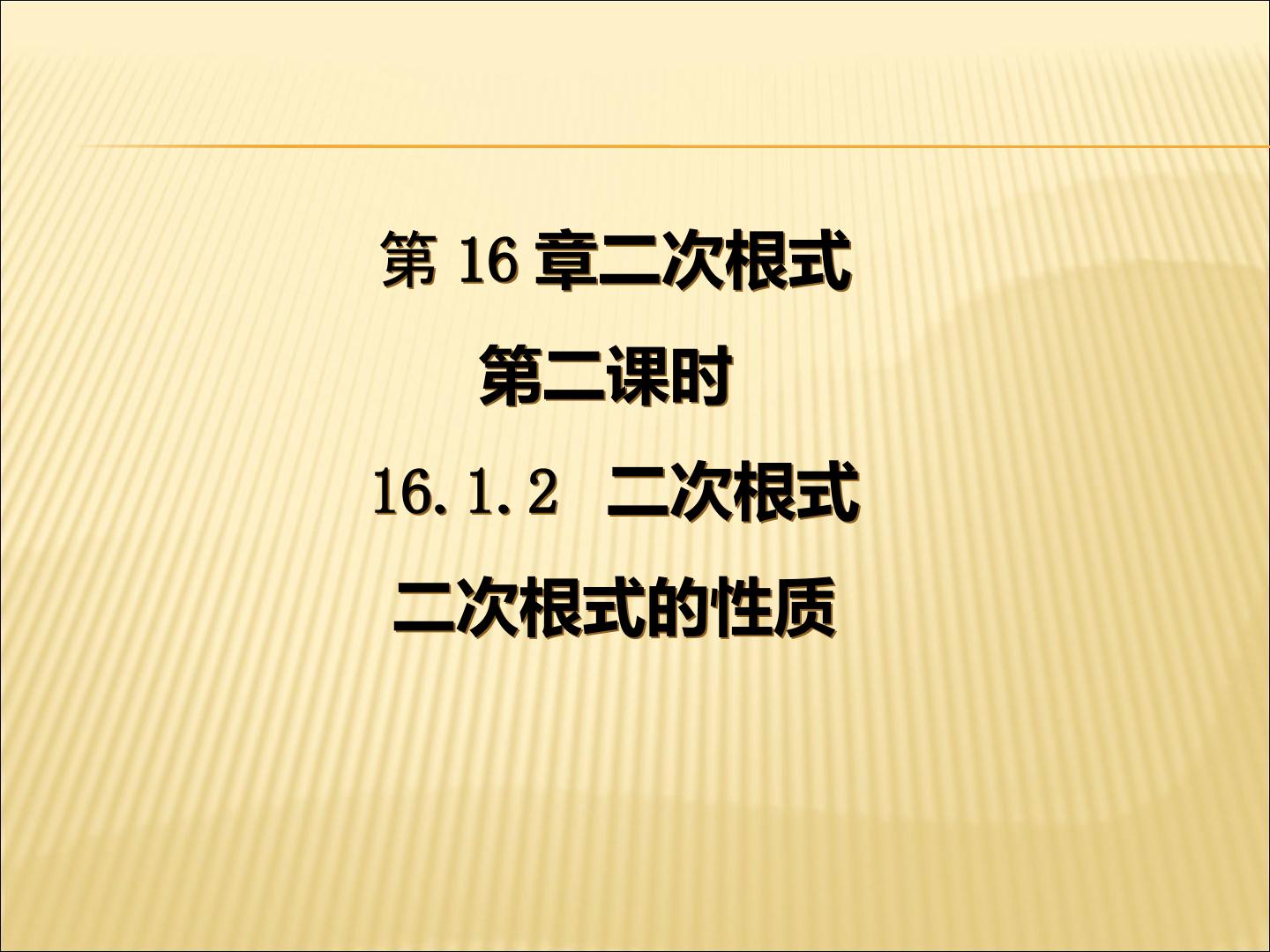 第 16 章二次根式

第二课时

16.1.2 二次根式

二次根式的性质